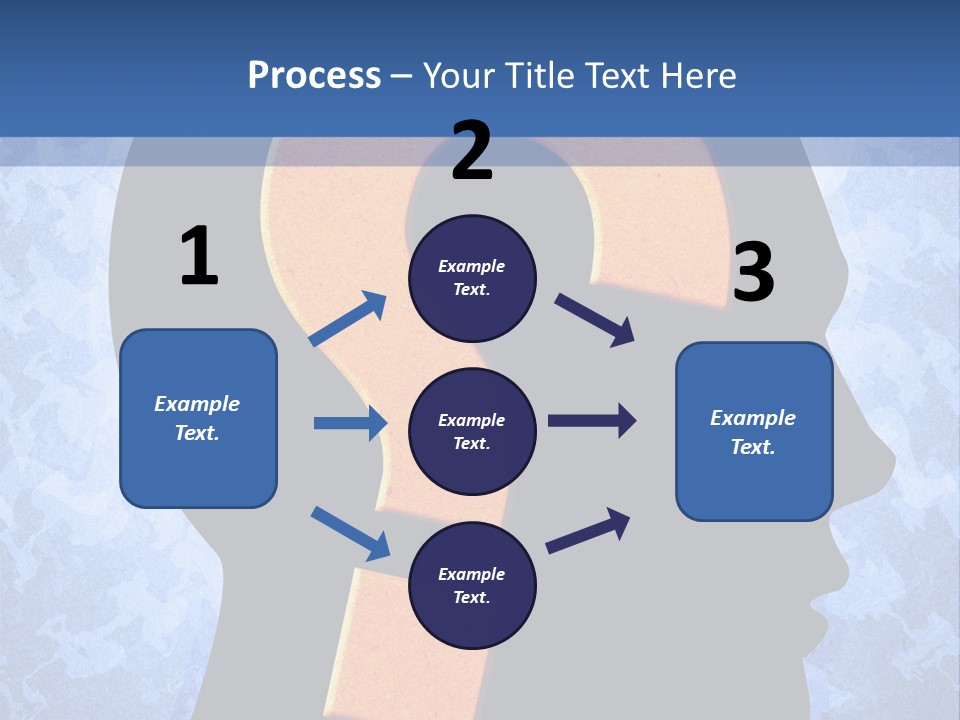 Process – Your Title Text Here

1

Example Text.

2

Example Text.

Example Text.

Example Text.

3

Example Text.